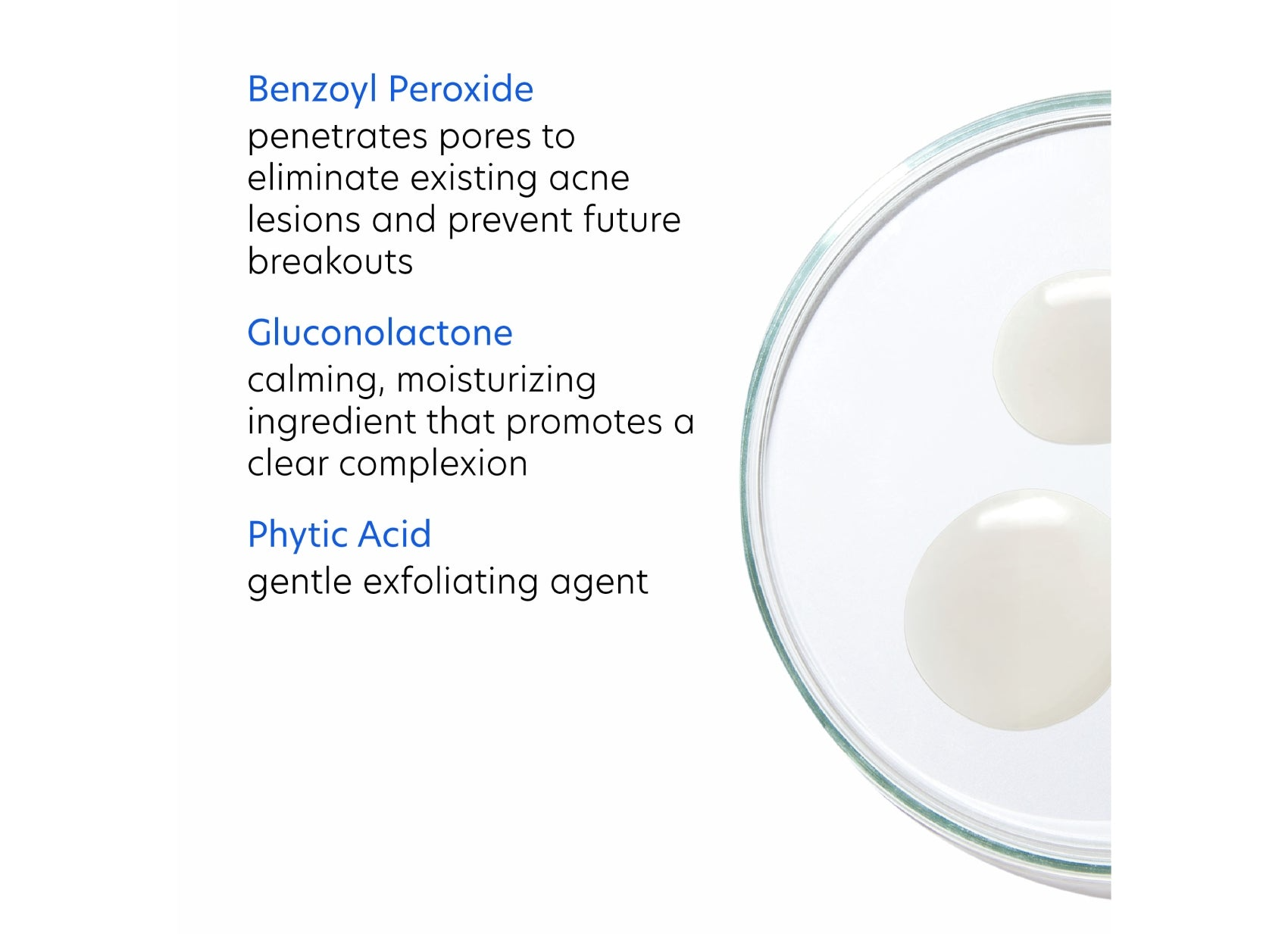 Benzoyl Peroxide
penetrates pores to eliminate existing acne lesions and prevent future breakouts

Gluconolactone
calming, moisturizing ingredient that promotes a clear complexion

Phytic Acid
gentle exfoliating agent